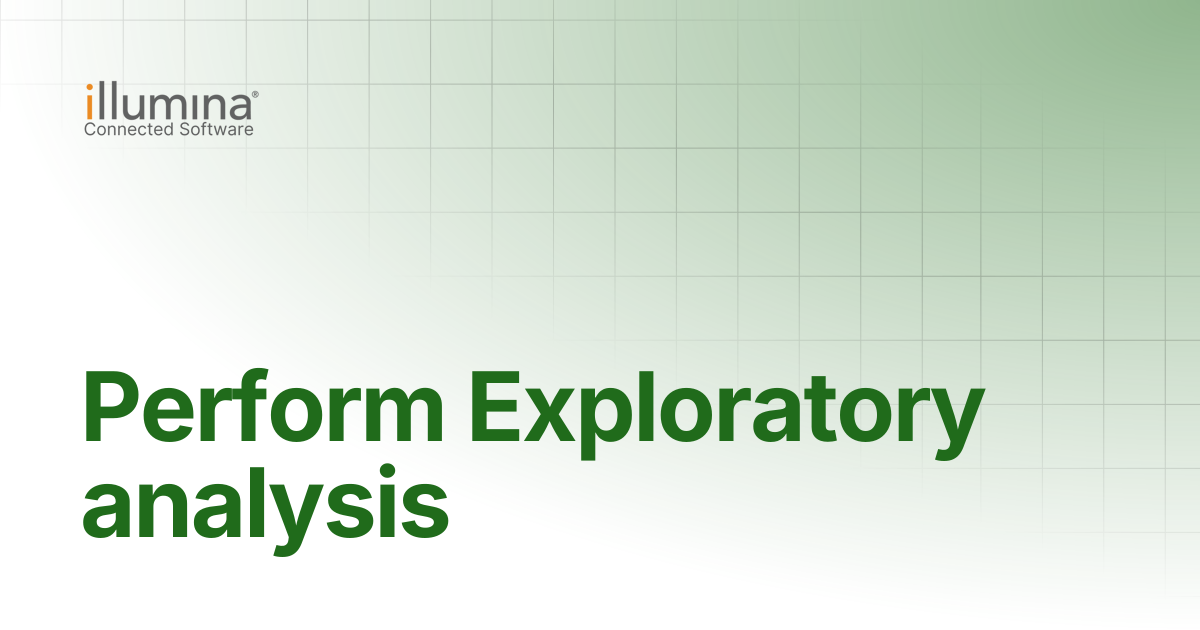 illumina®
Connected Software

Perform Exploratory analysis